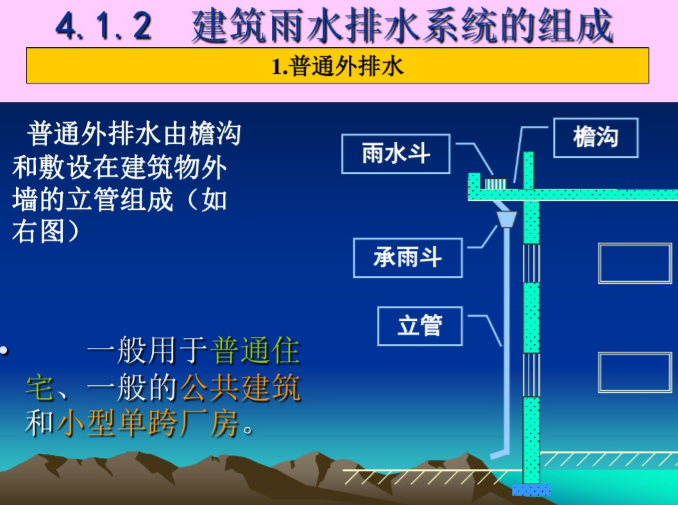 4.1.2 建筑雨水排水系统的组成

1.普通外排水

普通外排水由檐沟和敷设在建筑物外墙的立管组成（如右图）

• 一般用于普通住宅、一般的公共建筑和小型单跨厂房。

雨水斗

檐沟

承雨斗

立管